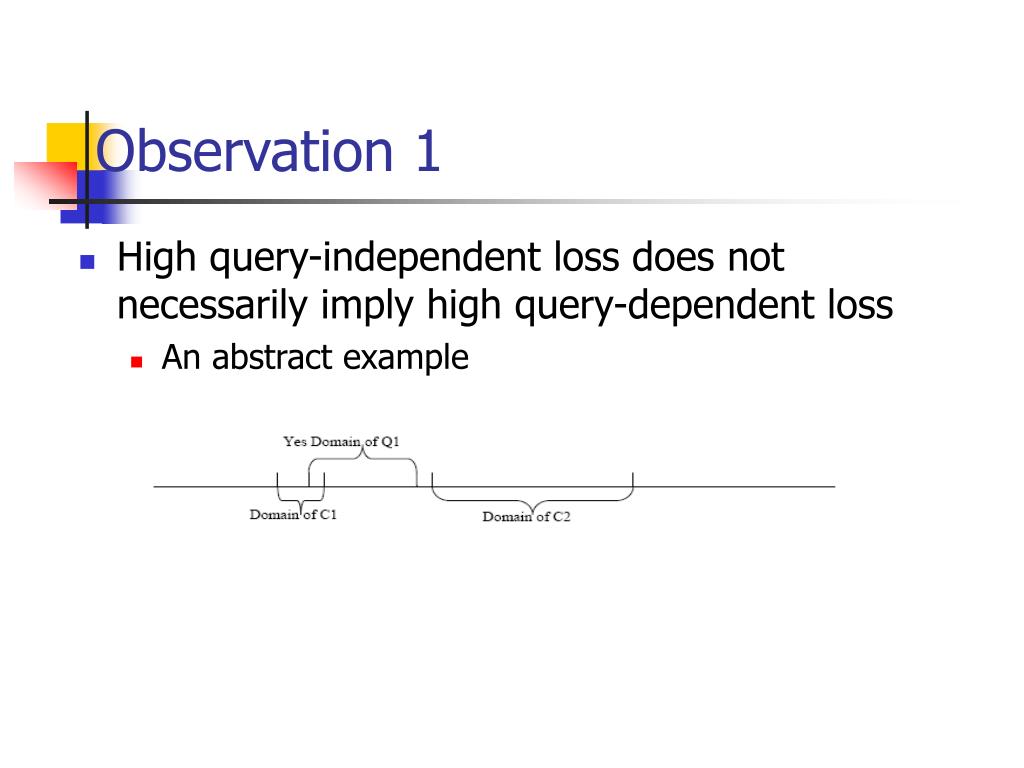 Observation 1

High query-independent loss does not necessarily imply high query-dependent loss

An abstract example

Yes Domain of Q1

Domain of C1

Domain of C2